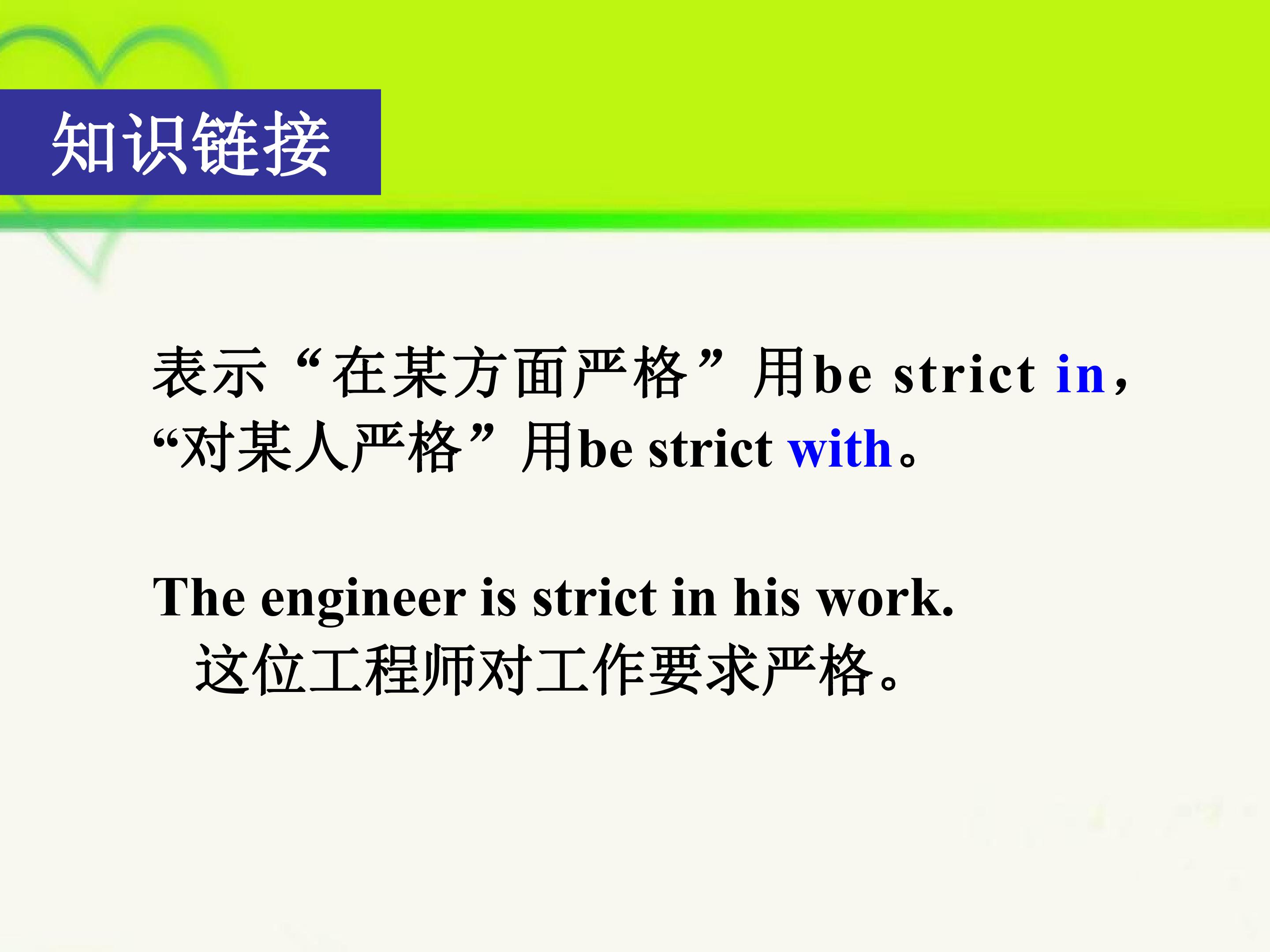 知识链接

表示“在某方面严格”用be strict in，“对某人严格”用be strict with。

The engineer is strict in his work.
这位工程师对工作要求严格。